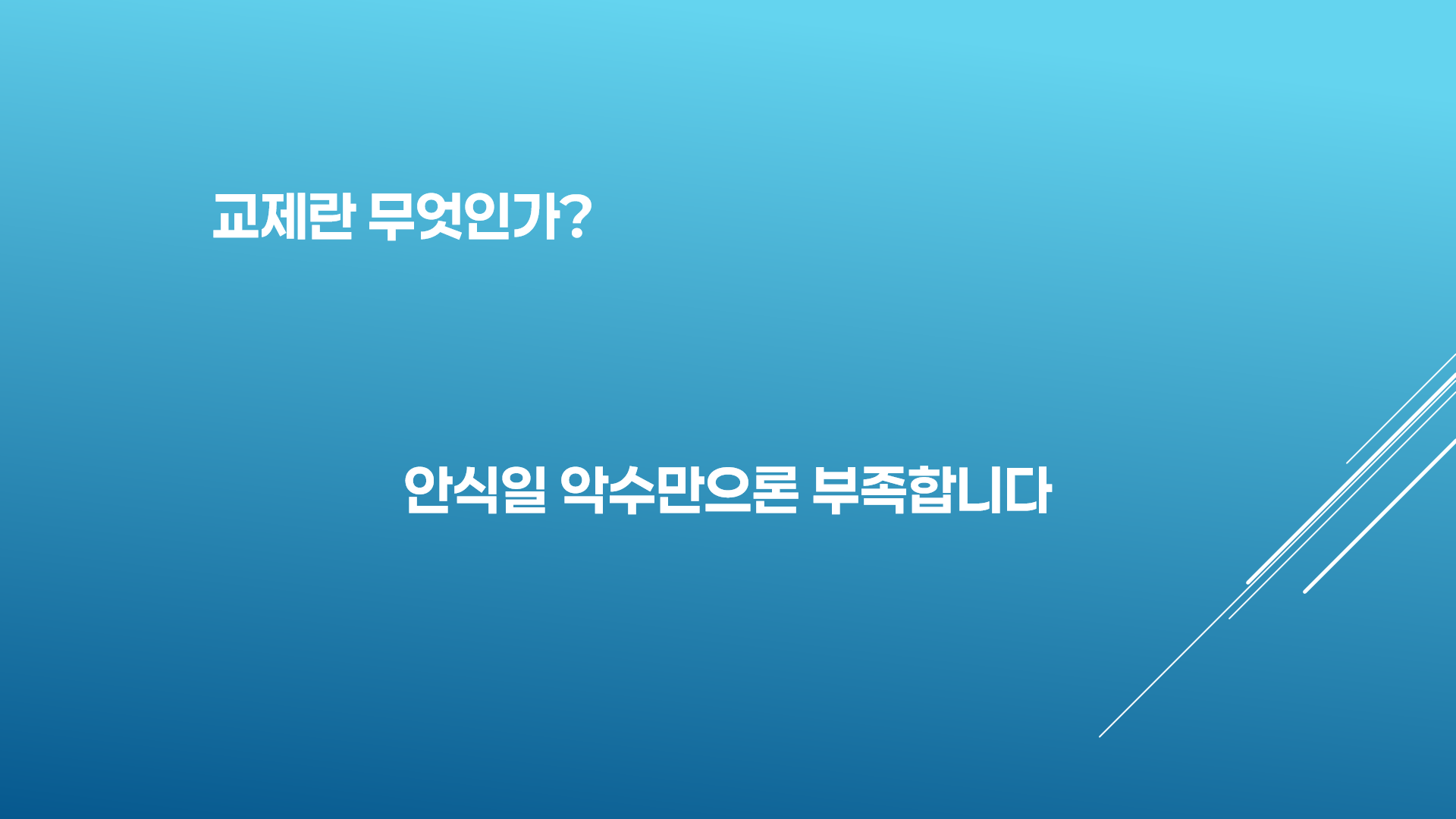 교제란 무엇인가?

안식일 악수만으론 부족합니다